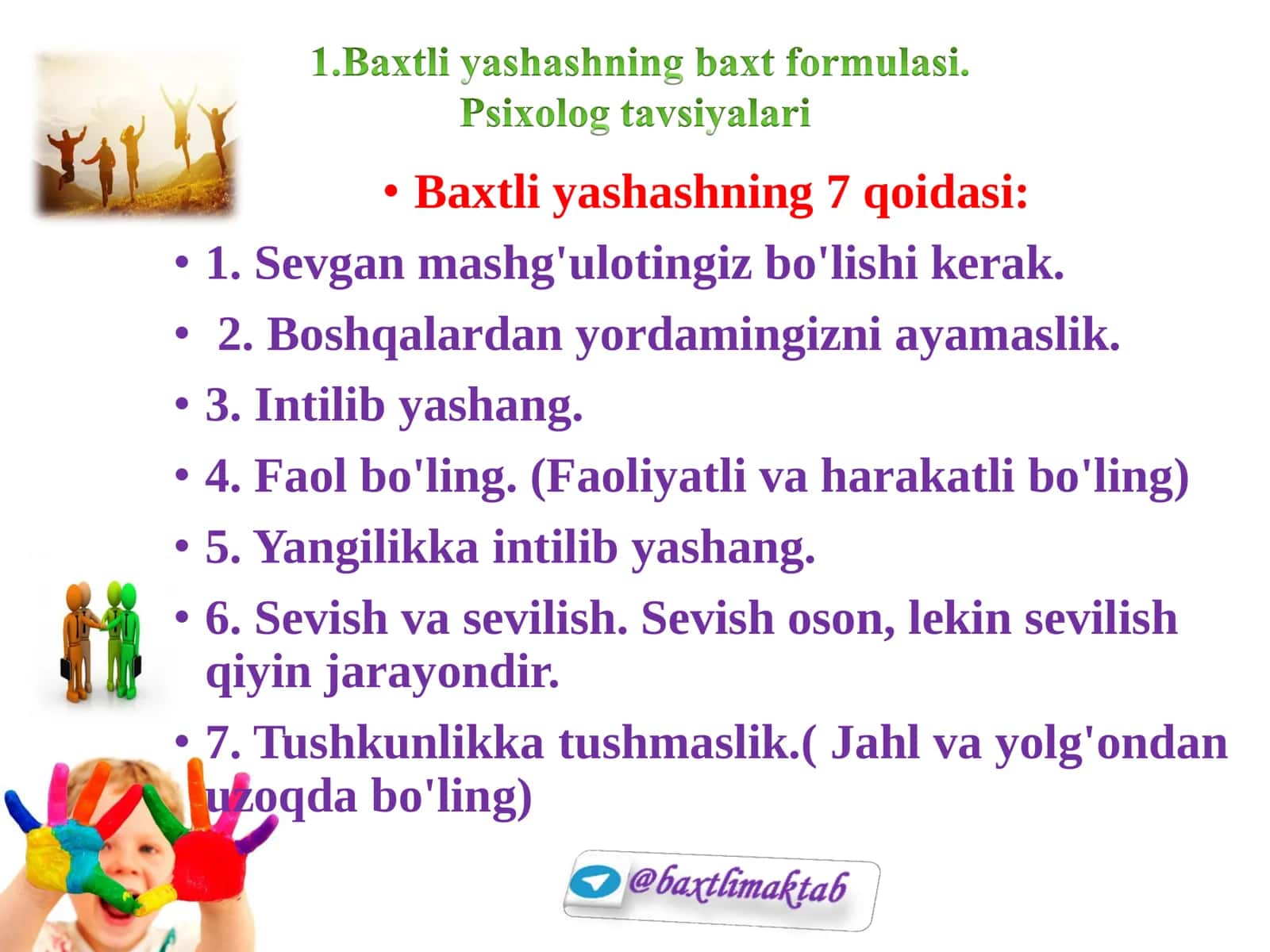 1.Baxtli yashashning baxt formulasi.
Psixolog tavsiyalari

• Baxtli yashashning 7 qoidasi:

• 1. Sevgan mashg'ulotingiz bo'lishi kerak.

• 2. Boshqalardan yordamingizni ayamaslik.

• 3. Intilib yashang.

• 4. Faol bo'ling. (Faoliyatli va harakatli bo'ling)

• 5. Yangilikka intilib yashang.

• 6. Sevish va sevilish. Sevish oson, lekin sevilish qiyin jarayondir.

• 7. Tushkunlikka tushmaslik.( Jahl va yolg'ondan uzoqda bo'ling)

@baxtlimaktab